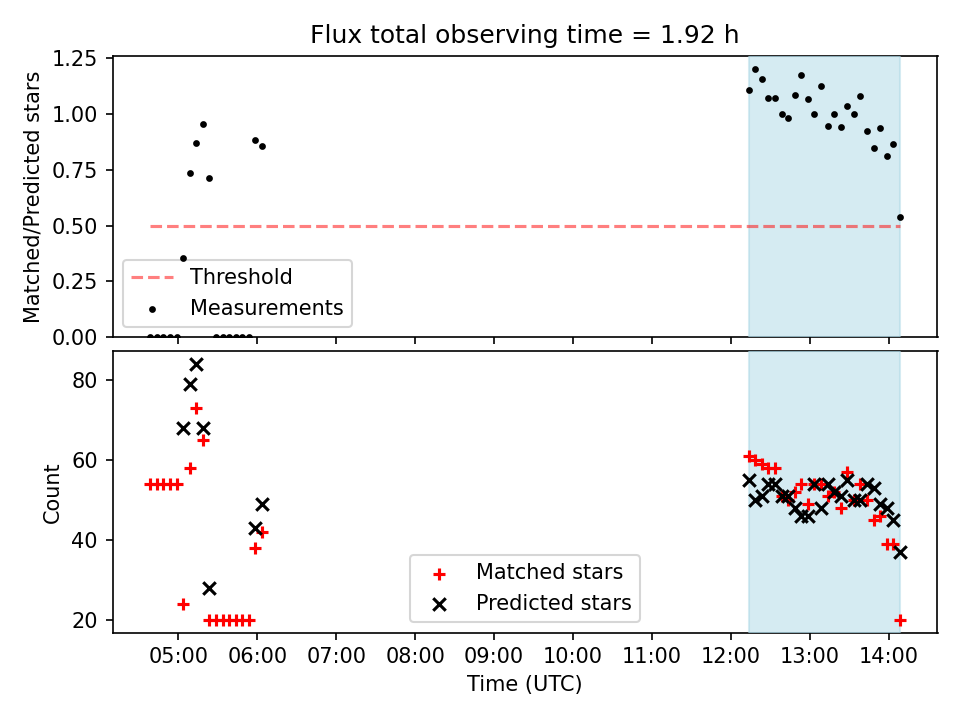 Flux total observing time = 1.92 h

Matched/Predicted stars

1.25
1.00
0.75
0.50
0.25
0.00

Threshold
Measurements

Count

80
60
40
20

Matched stars
Predicted stars

05:00 06:00 07:00 08:00 09:00 10:00 11:00 12:00 13:00 14:00

Time (UTC)